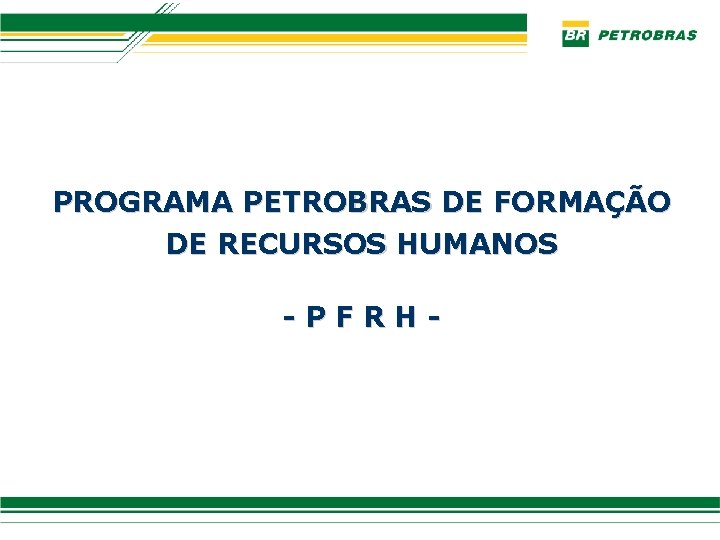 BR PETROBRAS

PROGRAMA PETROBRAS DE FORMAÇÃO DE RECURSOS HUMANOS

- P F R H -